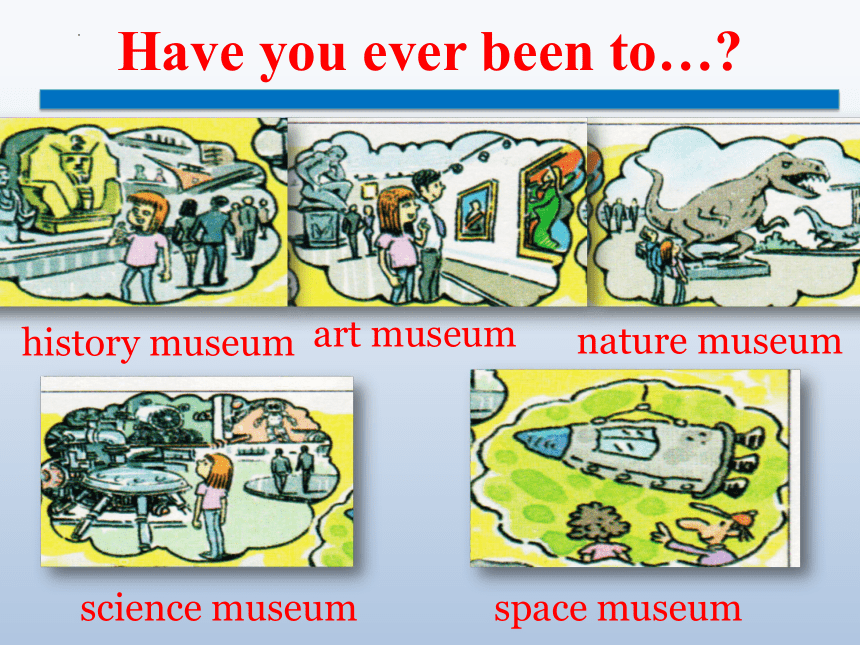 Have you ever been to…?

history museum

art museum

nature museum

science museum

space museum